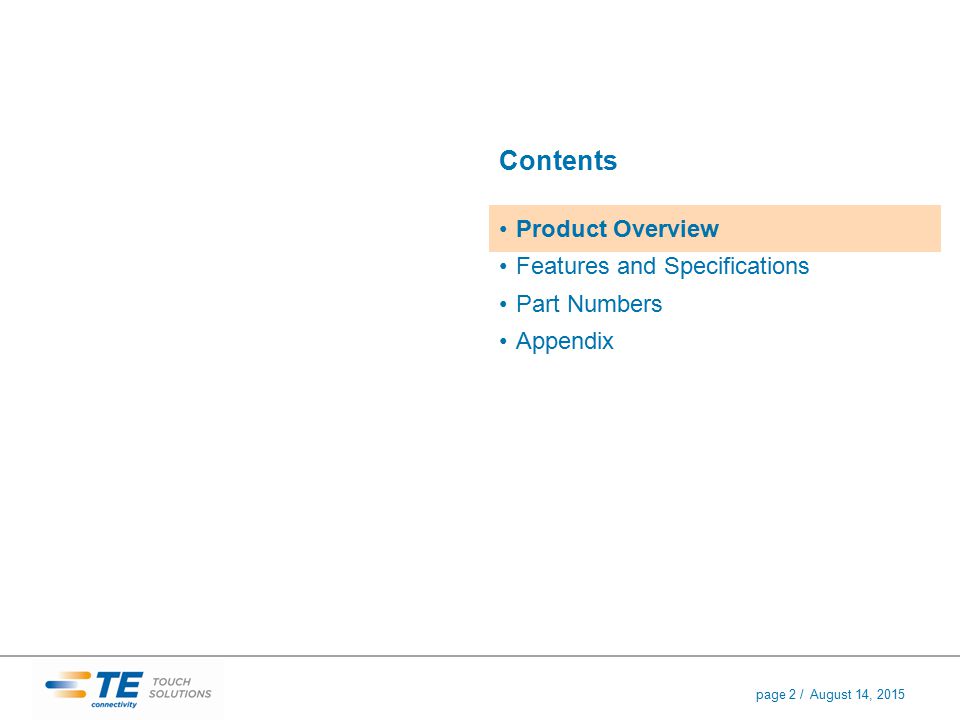 Contents

• Product Overview
• Features and Specifications
• Part Numbers
• Appendix

TE connectivity TOUCH SOLUTIONS

page 2 / August 14, 2015